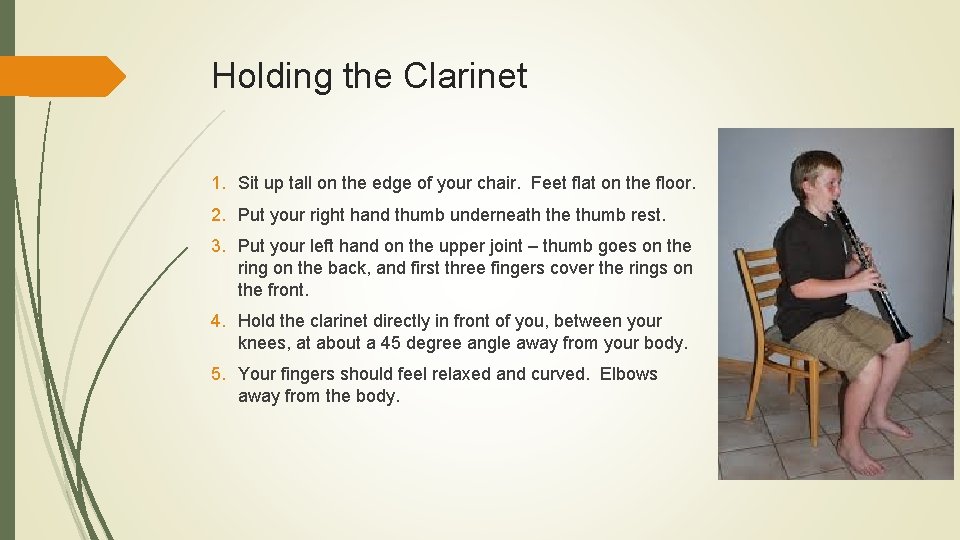 Holding the Clarinet

1. Sit up tall on the edge of your chair. Feet flat on the floor.

2. Put your right hand thumb underneath the thumb rest.

3. Put your left hand on the upper joint – thumb goes on the ring on the back, and first three fingers cover the rings on the front.

4. Hold the clarinet directly in front of you, between your knees, at about a 45 degree angle away from your body.

5. Your fingers should feel relaxed and curved. Elbows away from the body.